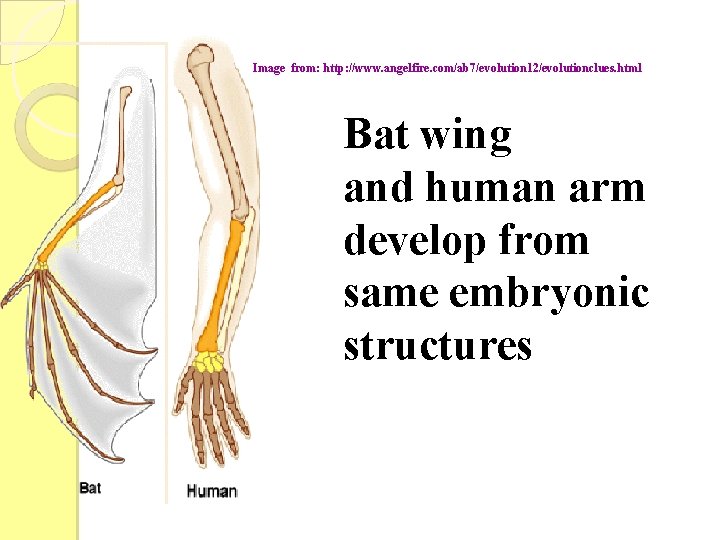 Image from: http://www.angelfire.com/ab7/evolution12/evolutionclues.html

Bat wing and human arm develop from same embryonic structures

Bat

Human